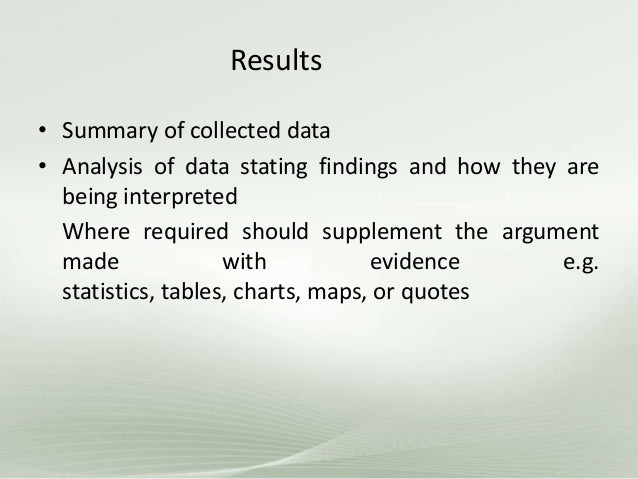 Results

• Summary of collected data
• Analysis of data stating findings and how they are being interpreted

Where required should supplement the argument made with evidence e.g. statistics, tables, charts, maps, or quotes